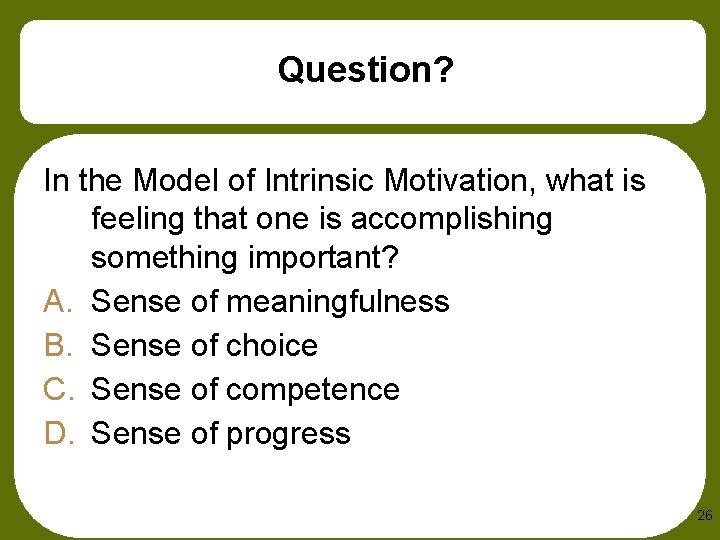 Question?

In the Model of Intrinsic Motivation, what is feeling that one is accomplishing something important?

A. Sense of meaningfulness
B. Sense of choice
C. Sense of competence
D. Sense of progress

26